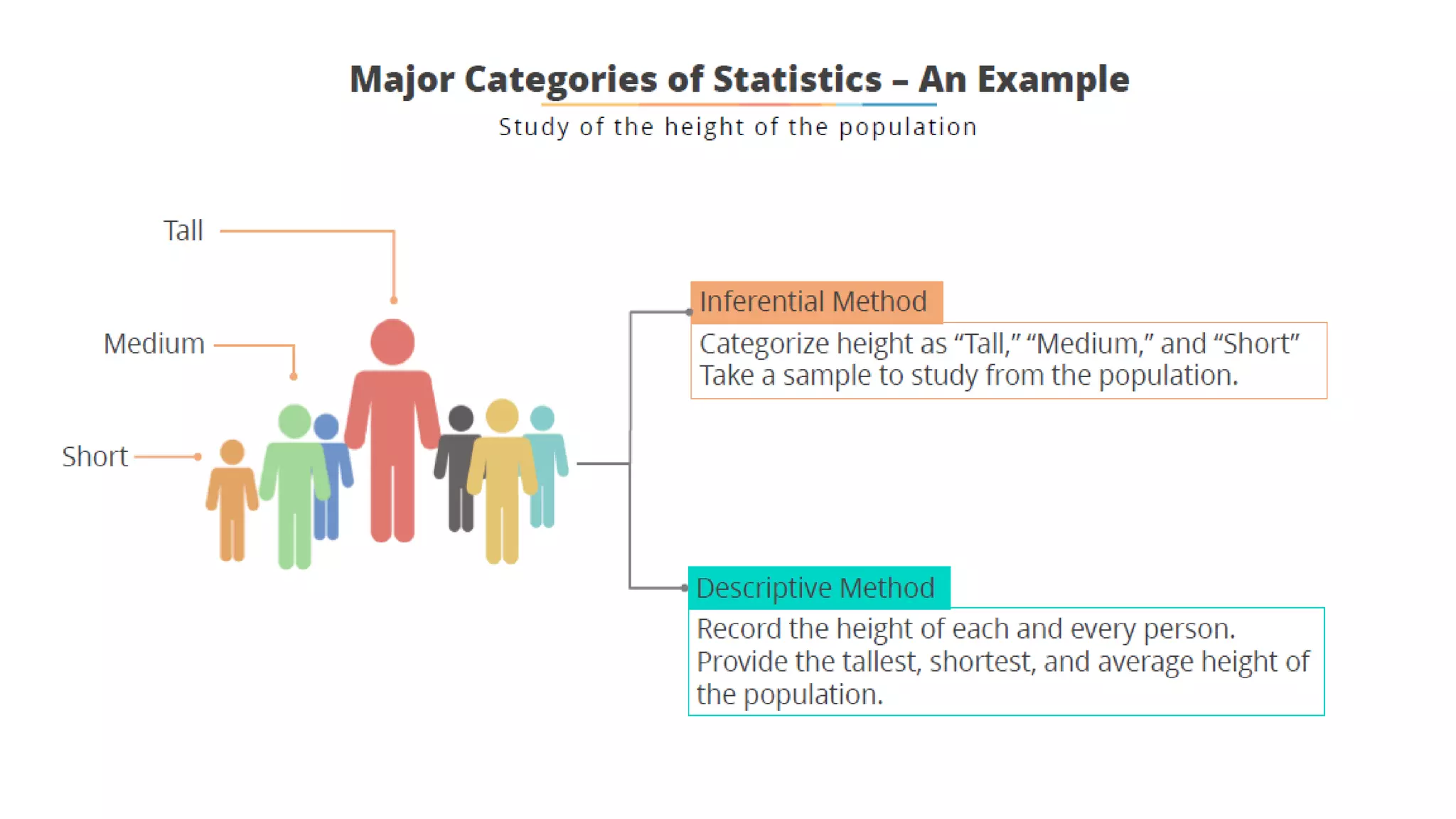 Major Categories of Statistics – An Example

Study of the height of the population

Tall

Medium

Short

Inferential Method

Categorize height as “Tall,” “Medium,” and “Short” Take a sample to study from the population.

Descriptive Method

Record the height of each and every person. Provide the tallest, shortest, and average height of the population.